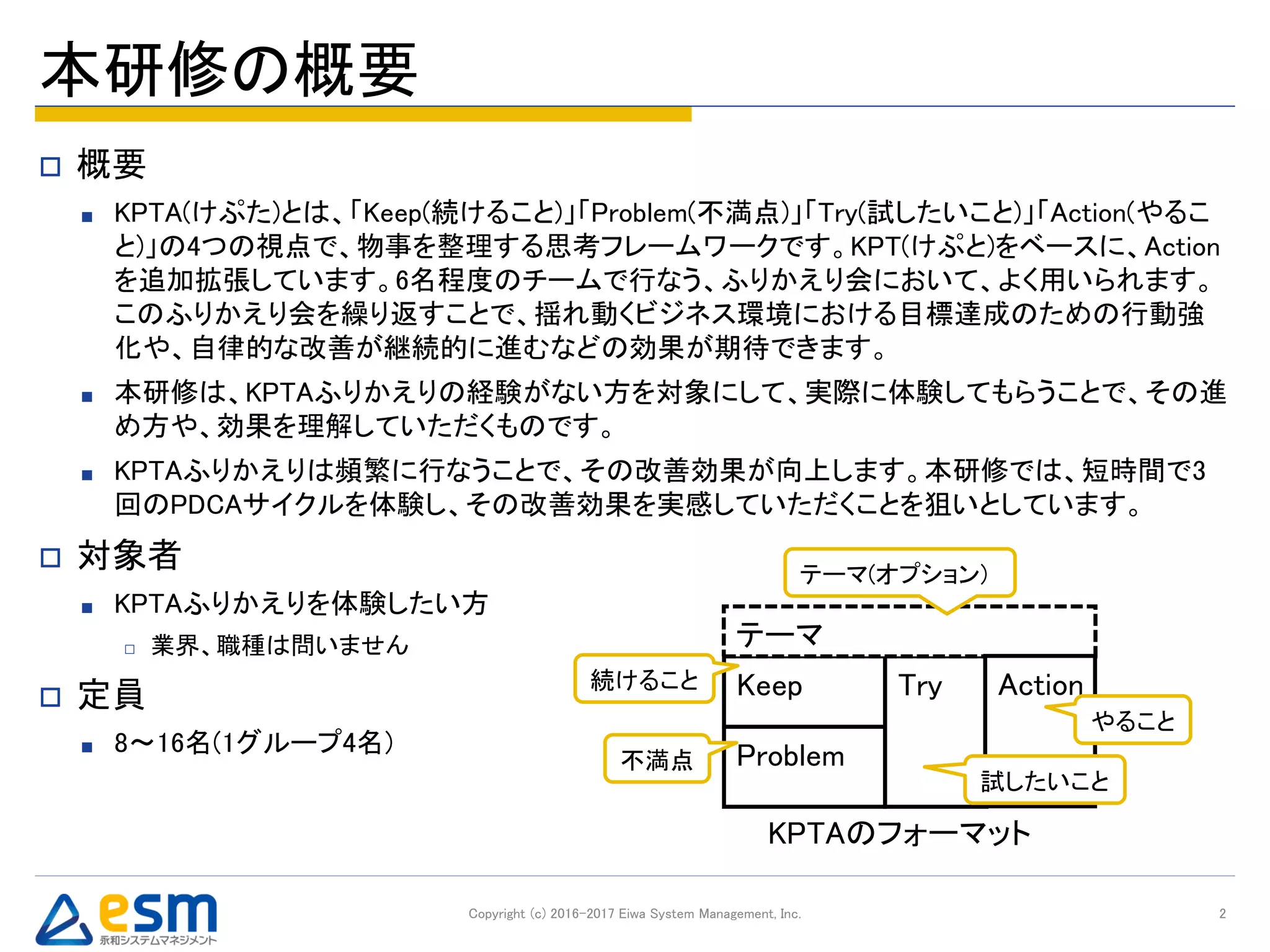 本研修の概要

概要

KPTA(けぷた)とは、「Keep(続けること)」「Problem(不満点)」「Try(試したいこと)」「Action(やること)」の4つの視点で、物事を整理する思考フレームワークです。KPT(けぷと)をベースに、Actionを追加拡張しています。6名程度のチームで行なう、ふりかえり会において、よく用いられます。このふりかえり会を繰り返すことで、揺れ動くビジネス環境における目標達成のための行動強化や、自律的な改善が継続的に進むなどの効果が期待できます。

本研修は、KPTAふりかえりの経験がない方を対象にして、実際に体験してもらうことで、その進め方や、効果を理解していただくものです。

KPTAふりかえりは頻繁に行なうことで、その改善効果が向上します。本研修では、短時間で3回のPDCAサイクルを体験し、その改善効果を実感していただくことを狙いとしています。

対象者

KPTAふりかえりを体験したい方

業界、職種は問いません

定員

8～16名(1グループ4名)

テーマ(オプション)

テーマ

続けること

Keep

Try

Action

やること

不満点

Problem

試したいこと

KPTAのフォーマット

esm
永和システムマネジメント

Copyright (c) 2016-2017 Eiwa System Management, Inc.

2